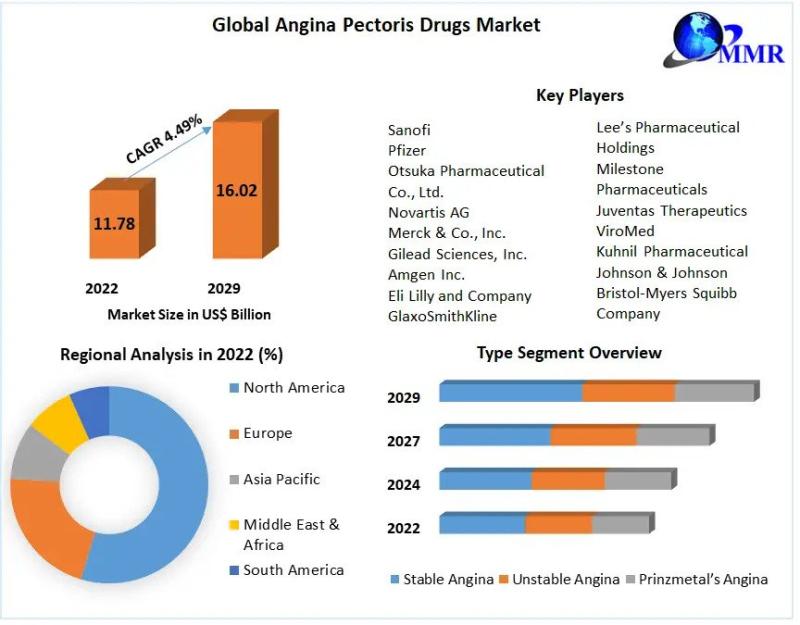 Global Angina Pectoris Drugs Market

MMR

CAGR 4.49%

11.78

16.02

2022

2029

Market Size in US$ Billion

Key Players

Sanofi
Pfizer
Otsuka Pharmaceutical Co., Ltd.
Novartis AG
Merck & Co., Inc.
Gilead Sciences, Inc.
Amgen Inc.
Eli Lilly and Company
GlaxoSmithKline

Lee's Pharmaceutical Holdings
Milestone Pharmaceuticals
Juventas Therapeutics
ViroMed
Kuhnil Pharmaceutical
Johnson & Johnson
Bristol-Myers Squibb Company

Regional Analysis in 2022 (%)

North America
Europe
Asia Pacific
Middle East & Africa
South America

Type Segment Overview

2029
2027
2024
2022

Stable Angina
Unstable Angina
Prinzmetal's Angina